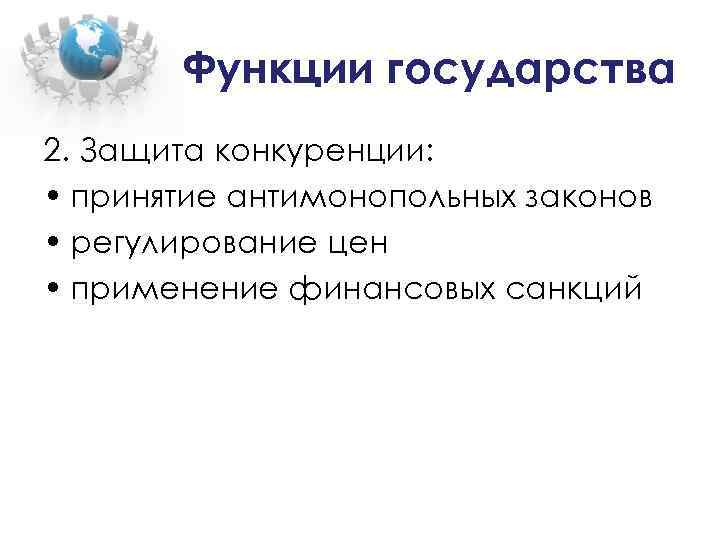 Функции государства

2. Защита конкуренции:
• принятие антимонопольных законов
• регулирование цен
• применение финансовых санкций